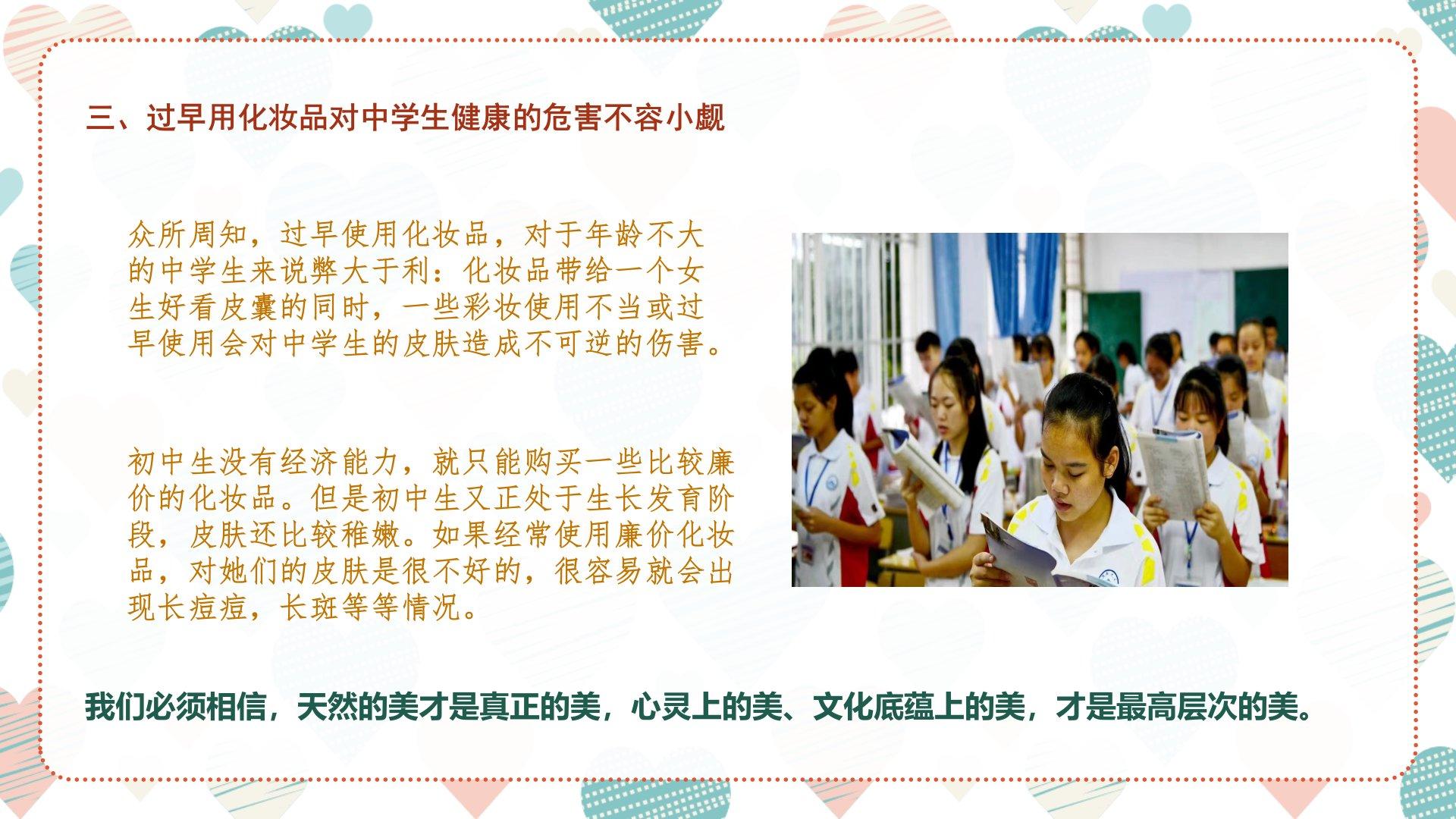 三、过早用化妆品对中学生健康的危害不容小觑

众所周知，过早使用化妆品，对于年龄不大的中学生来说弊大于利：化妆品带给一个女生好看皮囊的同时，一些彩妆使用不当或过早使用会对中学生的皮肤造成不可逆的伤害。

初中生没有经济能力，就只能购买一些比较廉价的化妆品。但是初中生又正处于生长发育阶段，皮肤还比较稚嫩。如果经常使用廉价化妆品，对她们的皮肤是很不好的，很容易就会出现长痘痘，长斑等等情况。

我们必须相信，天然的美才是真正的美，心灵上的美、文化底蕴上的美，才是最高层次的美。